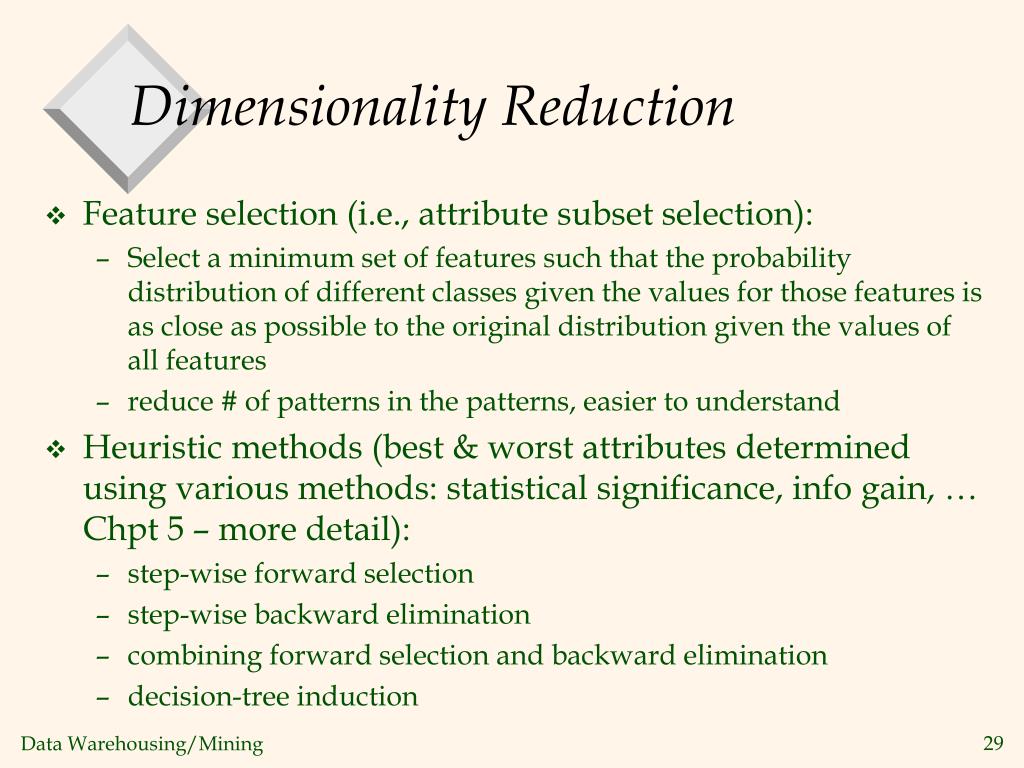 Dimensionality Reduction

❖ Feature selection (i.e., attribute subset selection):

– Select a minimum set of features such that the probability distribution of different classes given the values for those features is as close as possible to the original distribution given the values of all features

– reduce # of patterns in the patterns, easier to understand

❖ Heuristic methods (best & worst attributes determined using various methods: statistical significance, info gain, … Chpt 5 – more detail):

– step-wise forward selection

– step-wise backward elimination

– combining forward selection and backward elimination

– decision-tree induction

Data Warehousing/Mining

29